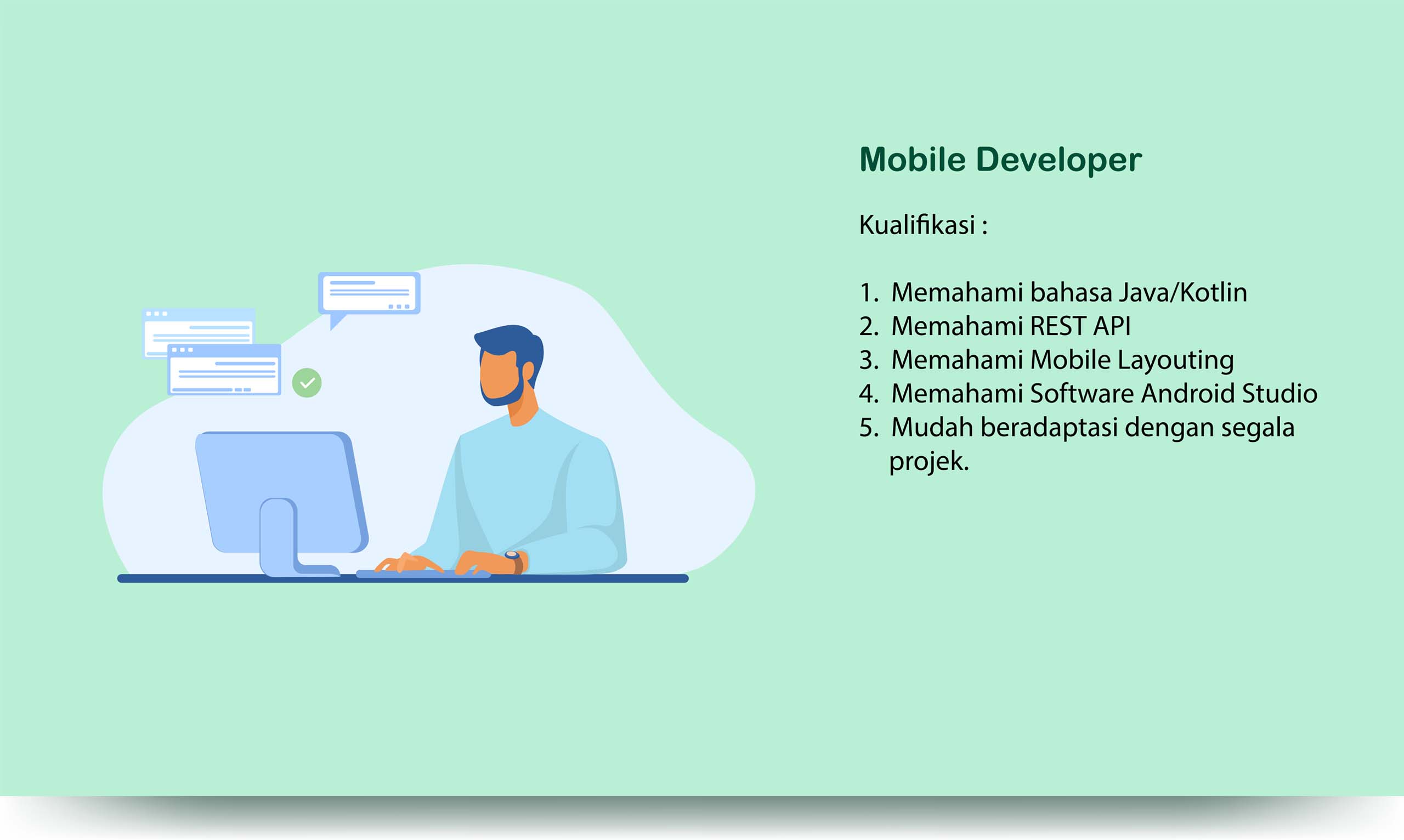 Mobile Developer

Kualifikasi :

1. Memahami bahasa Java/Kotlin
2. Memahami REST API
3. Memahami Mobile Layouting
4. Memahami Software Android Studio
5. Mudah beradaptasi dengan segala projek.